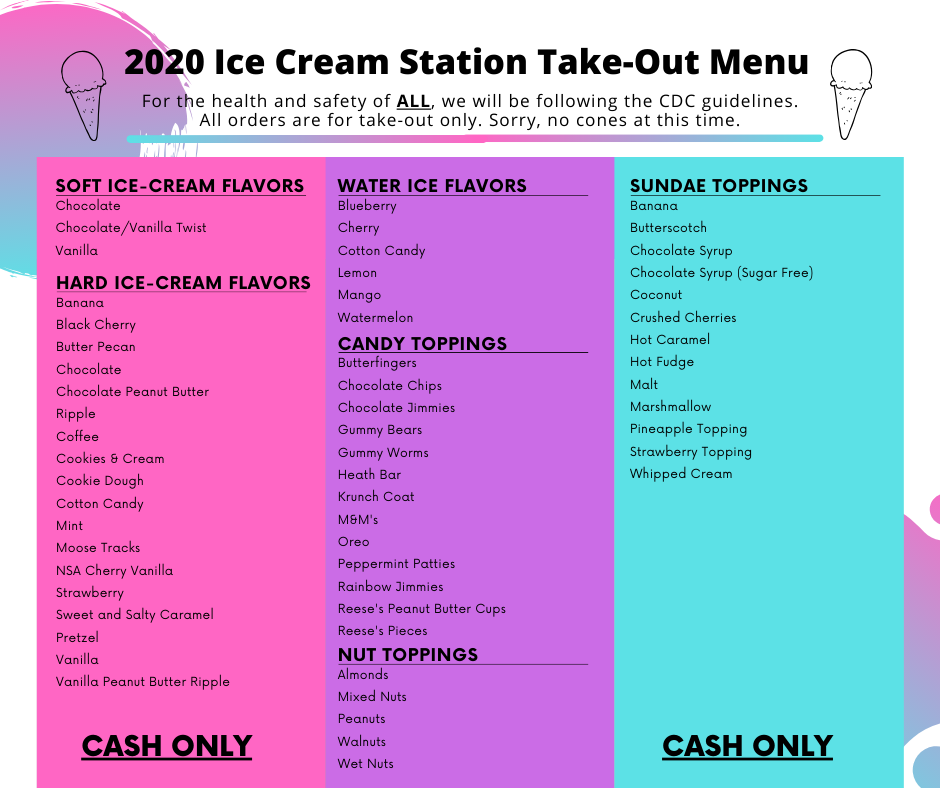 2020 Ice Cream Station Take-Out Menu

For the health and safety of ALL, we will be following the CDC guidelines. All orders are for take-out only. Sorry, no cones at this time.

SOFT ICE-CREAM FLAVORS
Chocolate
Chocolate/Vanilla Twist
Vanilla

HARD ICE-CREAM FLAVORS
Banana
Black Cherry
Butter Pecan
Chocolate
Chocolate Peanut Butter
Ripple
Coffee
Cookies & Cream
Cookie Dough
Cotton Candy
Mint
Moose Tracks
NSA Cherry Vanilla
Strawberry
Sweet and Salty Caramel
Pretzel
Vanilla
Vanilla Peanut Butter Ripple

CASH ONLY

WATER ICE FLAVORS
Blueberry
Cherry
Cotton Candy
Lemon
Mango
Watermelon

CANDY TOPPINGS
Butterfingers
Chocolate Chips
Chocolate Jimmies
Gummy Bears
Gummy Worms
Heath Bar
Krunch Coat
M&M's
Oreo
Peppermint Patties
Rainbow Jimmies
Reese's Peanut Butter Cups
Reese's Pieces

NUT TOPPINGS
Almonds
Mixed Nuts
Peanuts
Walnuts
Wet Nuts

SUNDAE TOPPINGS
Banana
Butterscotch
Chocolate Syrup
Chocolate Syrup (Sugar Free)
Coconut
Crushed Cherries
Hot Caramel
Hot Fudge
Malt
Marshmallow
Pineapple Topping
Strawberry Topping
Whipped Cream

CASH ONLY